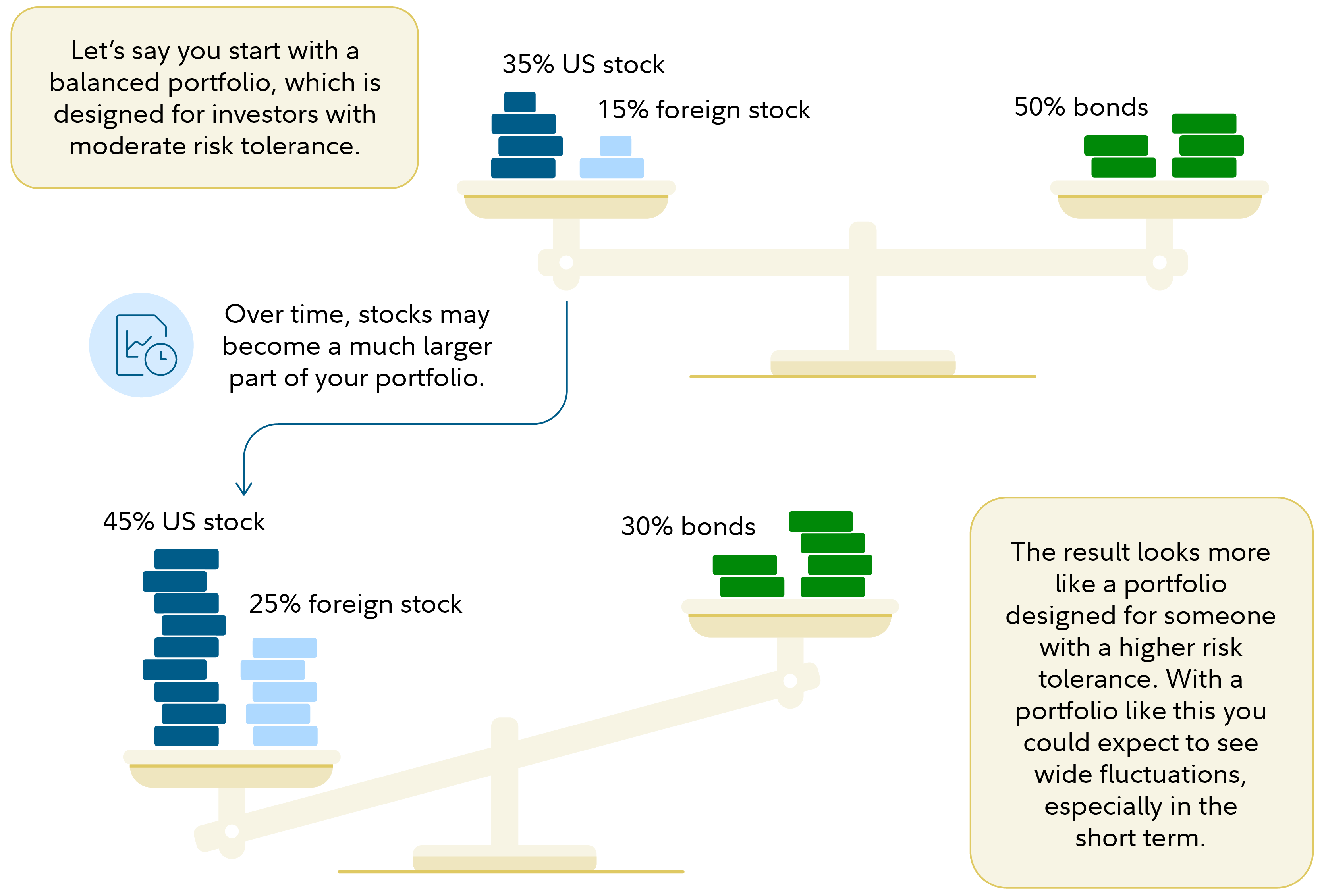 Let's say you start with a balanced portfolio, which is designed for investors with moderate risk tolerance.

35% US stock

15% foreign stock

50% bonds

Over time, stocks may become a much larger part of your portfolio.

45% US stock

25% foreign stock

30% bonds

The result looks more like a portfolio designed for someone with a higher risk tolerance. With a portfolio like this you could expect to see wide fluctuations, especially in the short term.